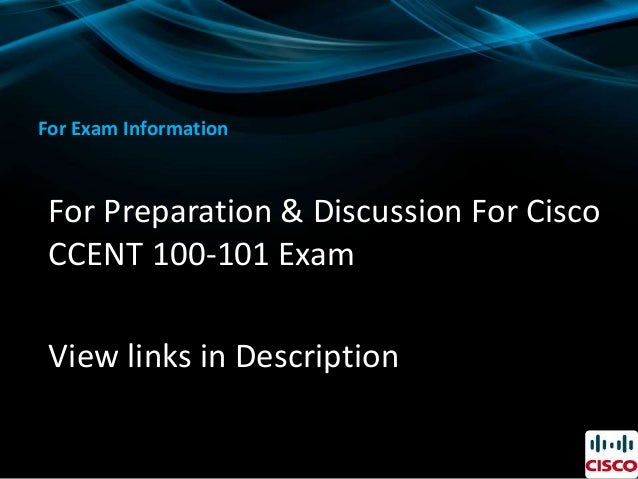 For Exam Information

For Preparation & Discussion For Cisco CCENT 100-101 Exam

View links in Description

CISCO